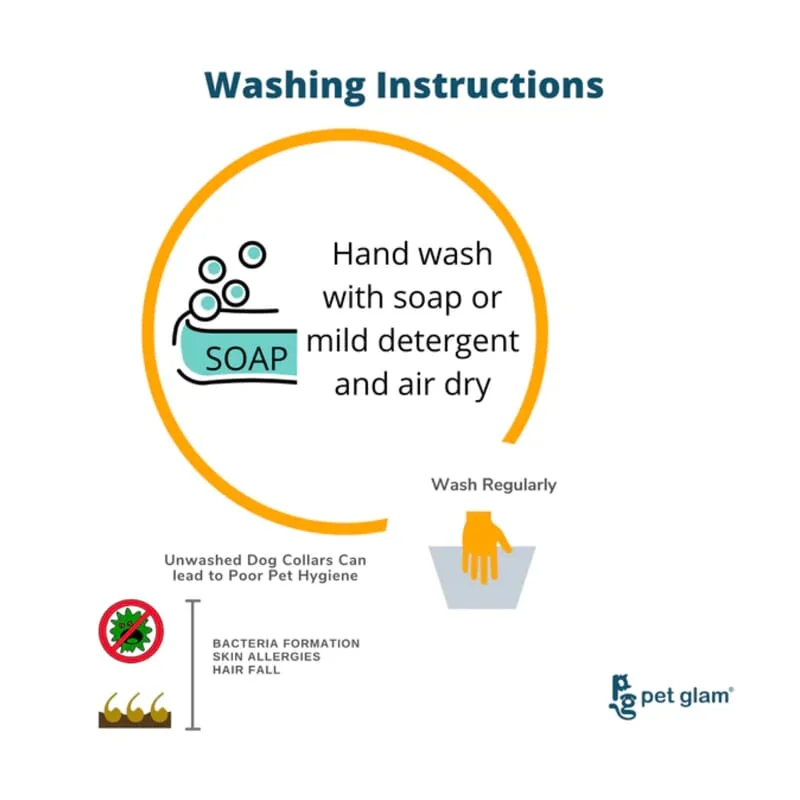 Washing Instructions

SOAP

Hand wash with soap or mild detergent and air dry

Wash Regularly

Unwashed Dog Collars Can lead to Poor Pet Hygiene

BACTERIA FORMATION
SKIN ALLERGIES
HAIR FALL

pg pet glam®